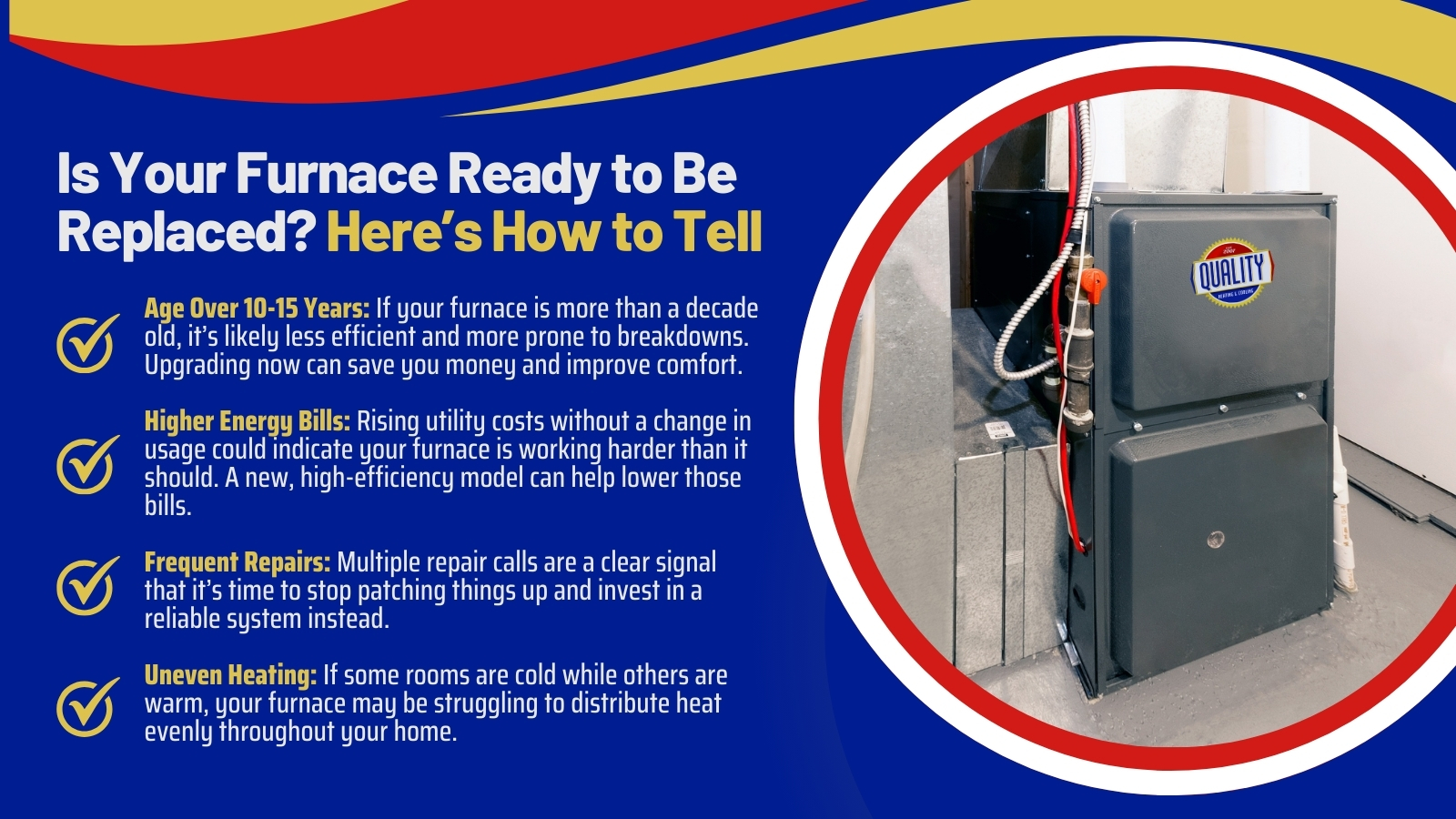 Is Your Furnace Ready to Be Replaced? Here's How to Tell

Age Over 10-15 Years: If your furnace is more than a decade old, it's likely less efficient and more prone to breakdowns. Upgrading now can save you money and improve comfort.

Higher Energy Bills: Rising utility costs without a change in usage could indicate your furnace is working harder than it should. A new, high-efficiency model can help lower those bills.

Frequent Repairs: Multiple repair calls are a clear signal that it's time to stop patching things up and invest in a reliable system instead.

Uneven Heating: If some rooms are cold while others are warm, your furnace may be struggling to distribute heat evenly throughout your home.

QUALITY
HEATING & COOLING